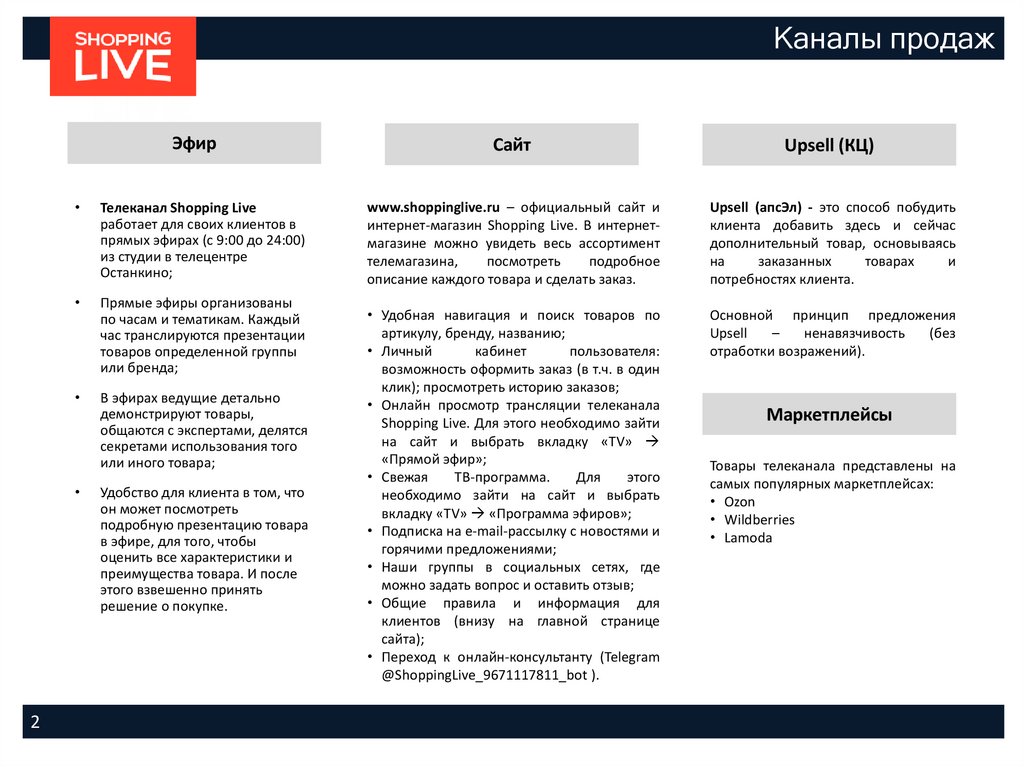 SHOPPING LIVE

Каналы продаж

Эфир

• Телеканал Shopping Live работает для своих клиентов в прямых эфирах (с 9:00 до 24:00) из студии в телецентре Останкино;

• Прямые эфиры организованы по часам и тематикам. Каждый час транслируются презентации товаров определенной группы или бренда;

• В эфирах ведущие детально демонстрируют товары, общаются с экспертами, делятся секретами использования того или иного товара;

• Удобство для клиента в том, что он может посмотреть подробную презентацию товара в эфире, для того, чтобы оценить все характеристики и преимущества товара. И после этого взвешенно принять решение о покупке.

Сайт

www.shoppinglive.ru – официальный сайт и интернет-магазин Shopping Live. В интернет-магазине можно увидеть весь ассортимент телемагазина, посмотреть подробное описание каждого товара и сделать заказ.

• Удобная навигация и поиск товаров по артикулу, бренду, названию;
• Личный кабинет пользователя: возможность оформить заказ (в т.ч. в один клик); просмотреть историю заказов;
• Онлайн просмотр трансляции телеканала Shopping Live. Для этого необходимо зайти на сайт и выбрать вкладку «TV» → «Прямой эфир»;
• Свежая ТВ-программа. Для этого необходимо зайти на сайт и выбрать вкладку «TV» → «Программа эфиров»;
• Подписка на e-mail-рассылку с новостями и горячими предложениями;
• Наши группы в социальных сетях, где можно задать вопрос и оставить отзыв;
• Общие правила и информация для клиентов (внизу на главной странице сайта);
• Переход к онлайн-консультанту (Telegram @ShoppingLive_9671117811_bot ).

Upsell (КЦ)

Upsell (апсЭл) - это способ побудить клиента добавить здесь и сейчас дополнительный товар, основываясь на заказанных товарах и потребностях клиента.

Основной принцип предложения Upsell – ненавязчивость (без отработки возражений).

Маркетплейсы

Товары телеканала представлены на самых популярных маркетплейсах:
• Ozon
• Wildberries
• Lamoda

2